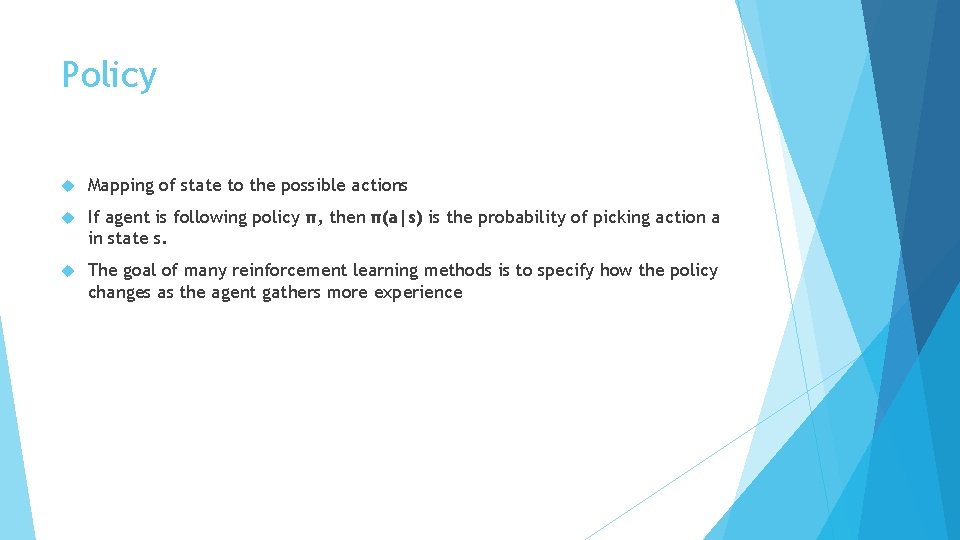 Policy

Mapping of state to the possible actions

If agent is following policy $\pi$, then $\pi(a|s)$ is the probability of picking action a in state s.

The goal of many reinforcement learning methods is to specify how the policy changes as the agent gathers more experience